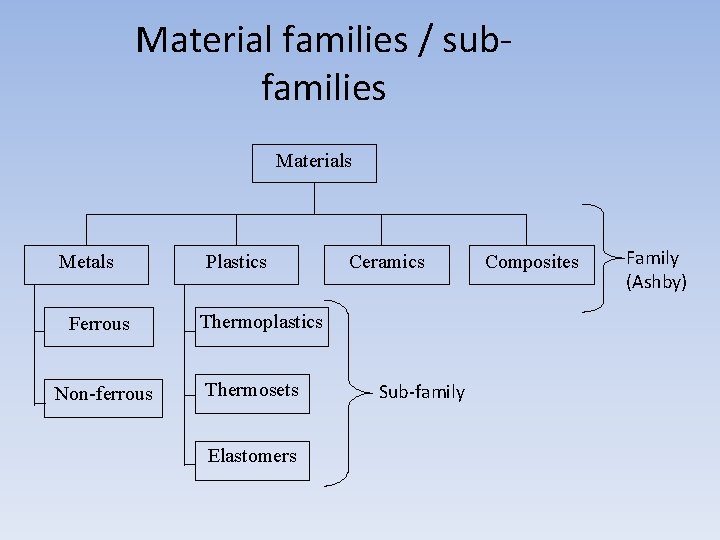 Material families / sub-families

Materials

Metals

Plastics

Ceramics

Composites

Family (Ashby)

Ferrous

Non-ferrous

Thermoplastics

Thermosets

Elastomers

Sub-family